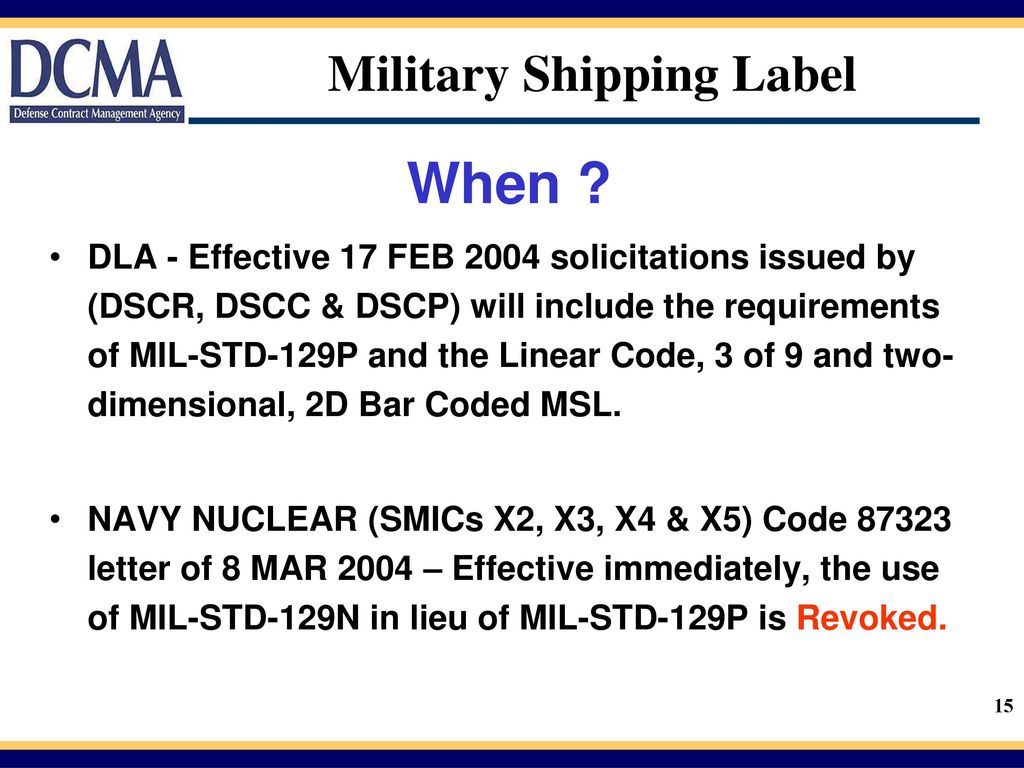 DCMA
Defense Contract Management Agency

Military Shipping Label

When ?

• DLA - Effective 17 FEB 2004 solicitations issued by (DSCR, DSCC & DSCP) will include the requirements of MIL-STD-129P and the Linear Code, 3 of 9 and two-dimensional, 2D Bar Coded MSL.

• NAVY NUCLEAR (SMICs X2, X3, X4 & X5) Code 87323 letter of 8 MAR 2004 – Effective immediately, the use of MIL-STD-129N in lieu of MIL-STD-129P is Revoked.

15